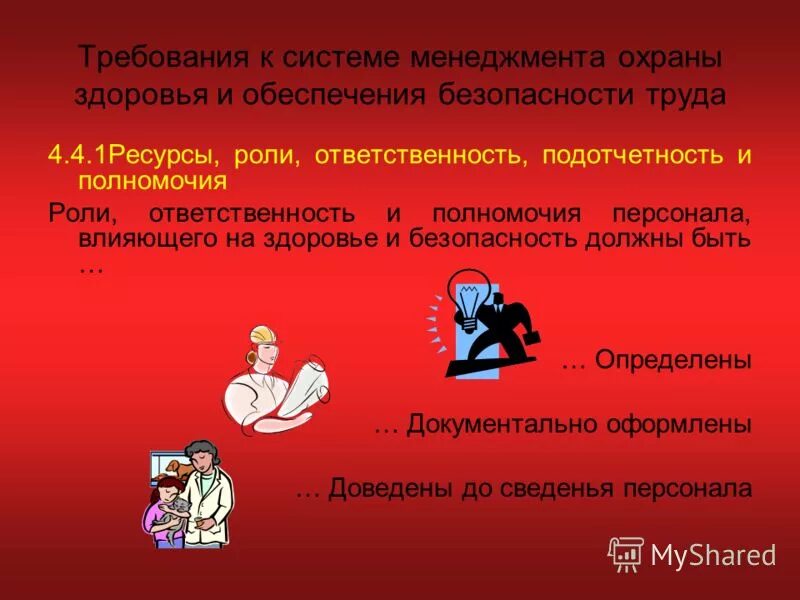 Требования к системе менеджмента охраны здоровья и обеспечения безопасности труда

4.4.1Ресурсы, роли, ответственность, подотчетность и полномочия

Роли, ответственность и полномочия персонала, влияющего на здоровье и безопасность должны быть …

… Определены

… Документально оформлены

… Доведены до сведенья персонала

MyShared